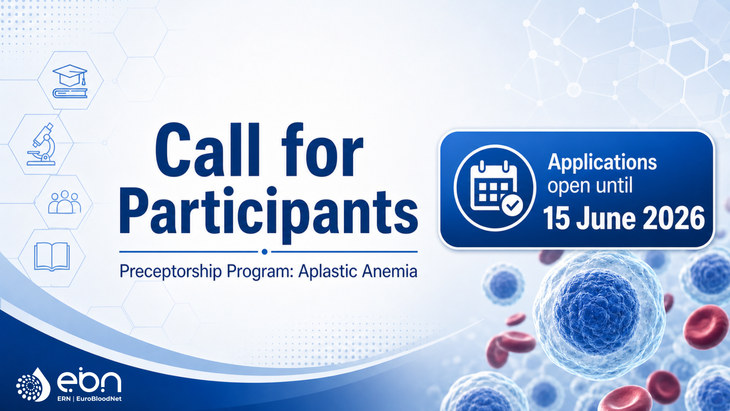 Call for Participants

Preceptorship Program: Aplastic Anemia

Applications open until
15 June 2026

ebn
ERN | EuroBloodNet